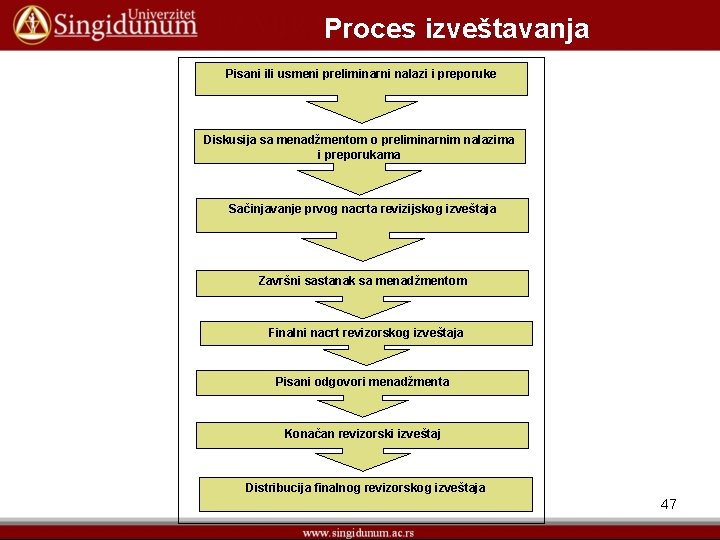 Univerzitet Singidunum

Proces izveštavanja

Pisani ili usmeni preliminarni nalazi i preporuke

Diskusija sa menadžmentom o preliminarnim nalazima i preporukama

Sačinjavanje prvog nacrta revizijskog izveštaja

Završni sastanak sa menadžmentom

Finalni nacrt revizorskog izveštaja

Pisani odgovori menadžmenta

Konačan revizorski izveštaj

Distribucija finalnog revizorskog izveštaja

47

www.singidunum.ac.rs